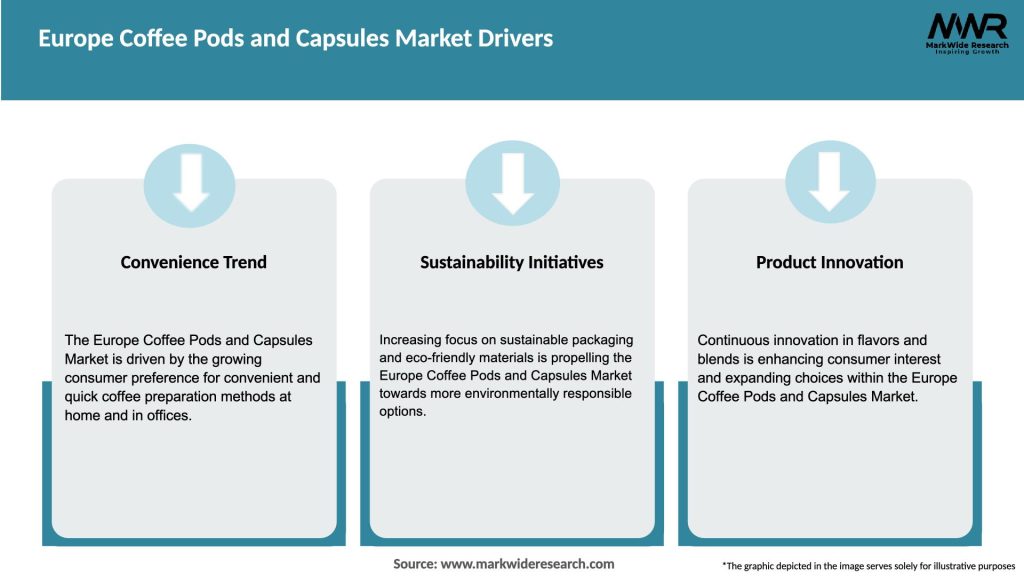 Europe Coffee Pods and Capsules Market Drivers

MWR
MarkWide Research
Inspiring Growth

Convenience Trend

The Europe Coffee Pods and Capsules Market is driven by the growing consumer preference for convenient and quick coffee preparation methods at home and in offices.

Sustainability Initiatives

Increasing focus on sustainable packaging and eco-friendly materials is propelling the Europe Coffee Pods and Capsules Market towards more environmentally responsible options.

Product Innovation

Continuous innovation in flavors and blends is enhancing consumer interest and expanding choices within the Europe Coffee Pods and Capsules Market.

Source: www.markwideresearch.com

*The graphic depicted in the image serves solely for illustrative purposes